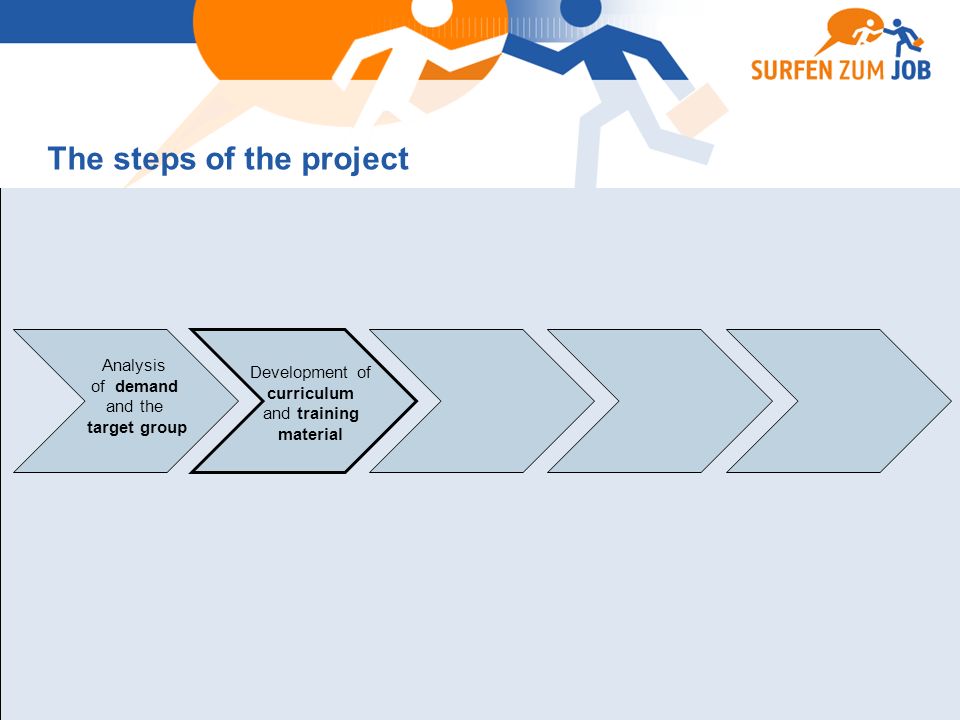 SURFEN ZUM JOB

The steps of the project

Analysis of demand and the target group

Development of curriculum and training material